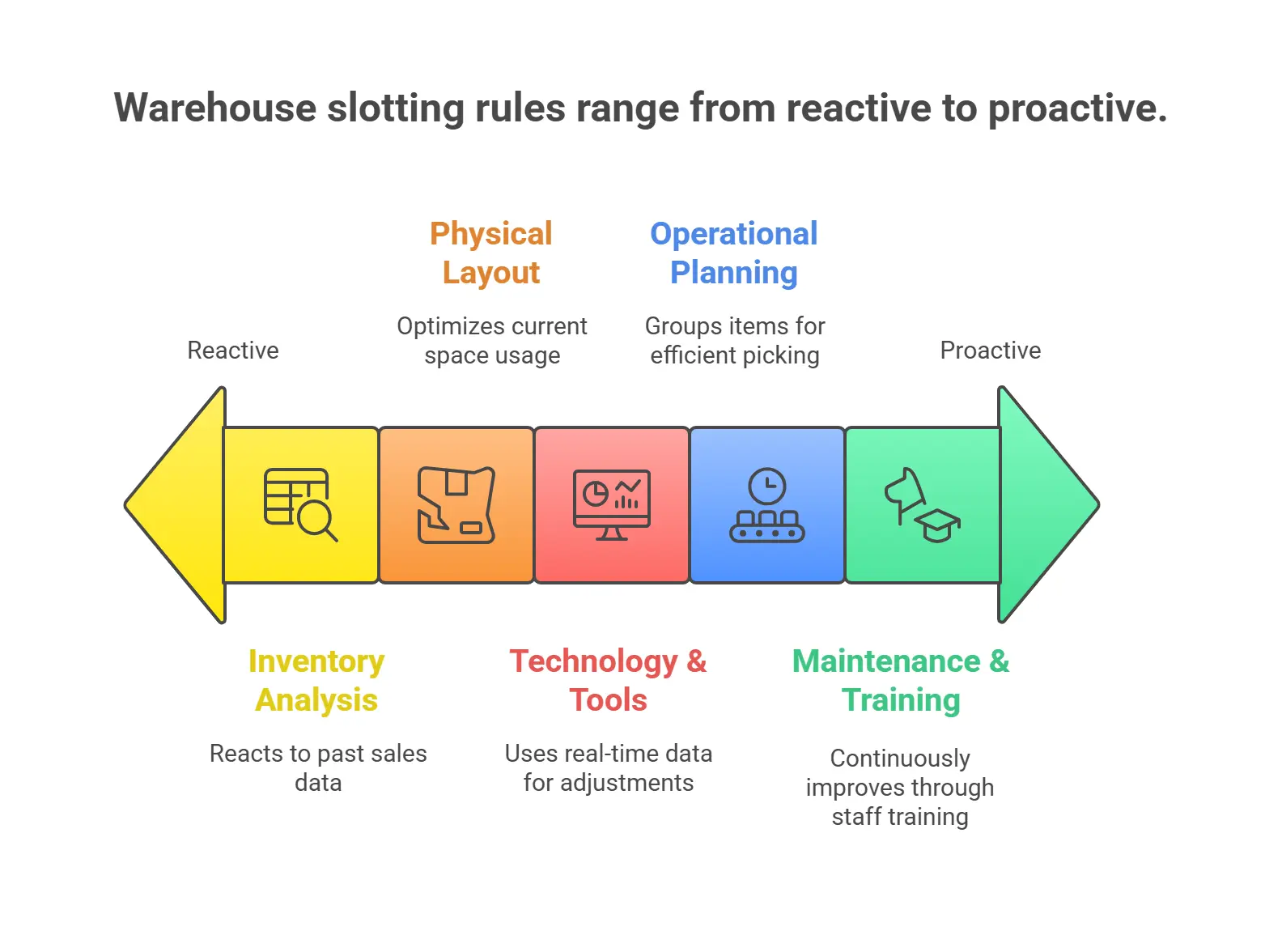 Warehouse slotting rules range from reactive to proactive.

Reactive

Physical Layout

Optimizes current space usage

Operational Planning

Groups items for efficient picking

Proactive

Inventory Analysis

Reacts to past sales data

Technology & Tools

Uses real-time data for adjustments

Maintenance & Training

Continuously improves through staff training